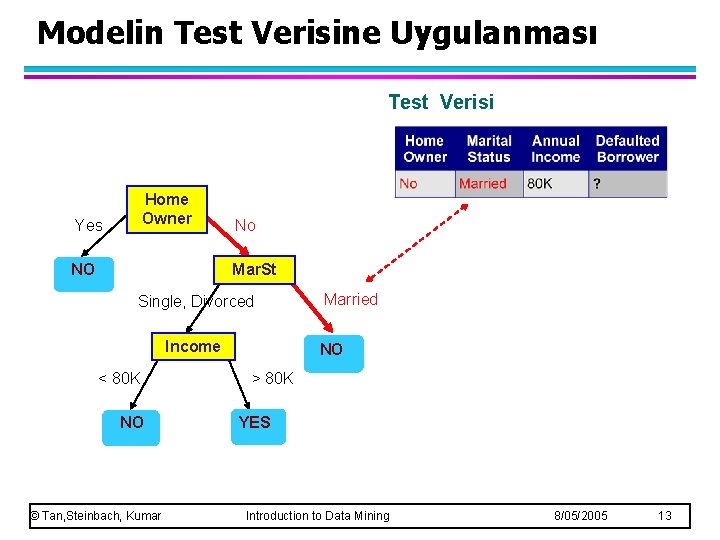 Modelin Test Verisine Uygulanması

Test Verisi

| Home Owner | Marital Status | Annual Income | Defaulted Borrower |
|---|---|---|---|
| No | Married | 80K | ? |

Home Owner

Yes

No

NO

MarSt

Single, Divorced

Married

Income

NO

< 80K

> 80K

NO

YES

© Tan,Steinbach, Kumar Introduction to Data Mining 8/05/2005 13